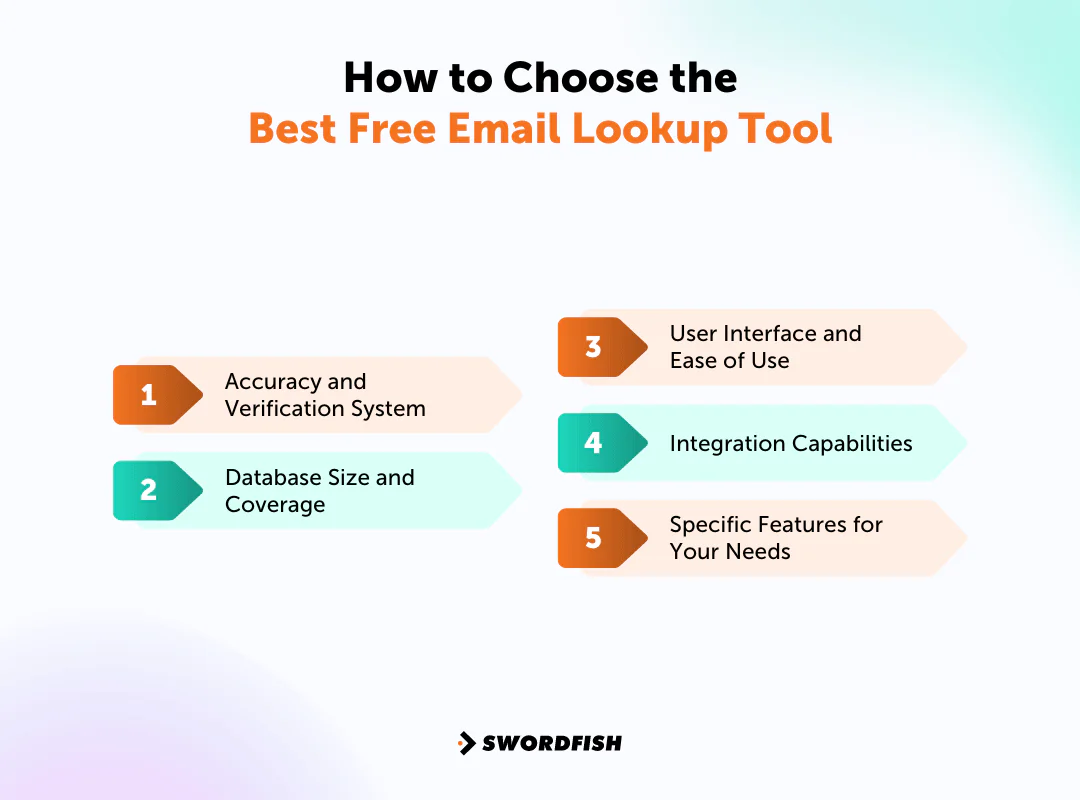 How to Choose the
Best Free Email Lookup Tool

1 Accuracy and Verification System

2 Database Size and Coverage

3 User Interface and Ease of Use

4 Integration Capabilities

5 Specific Features for Your Needs

SWORDFISH